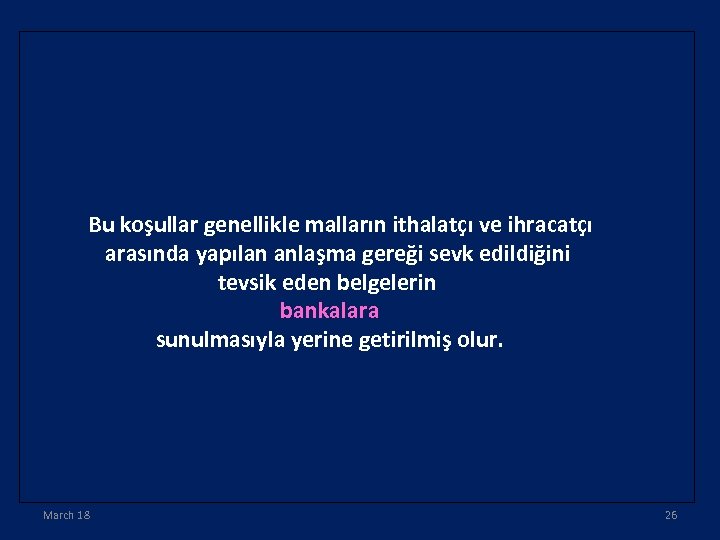 Bu koşullar genellikle malların ithalatçı ve ihracatçı arasında yapılan anlaşma gereği sevk edildiğini tevsik eden belgelerin
bankalara
sunulmasıyla yerine getirilmiş olur.

March 18

26